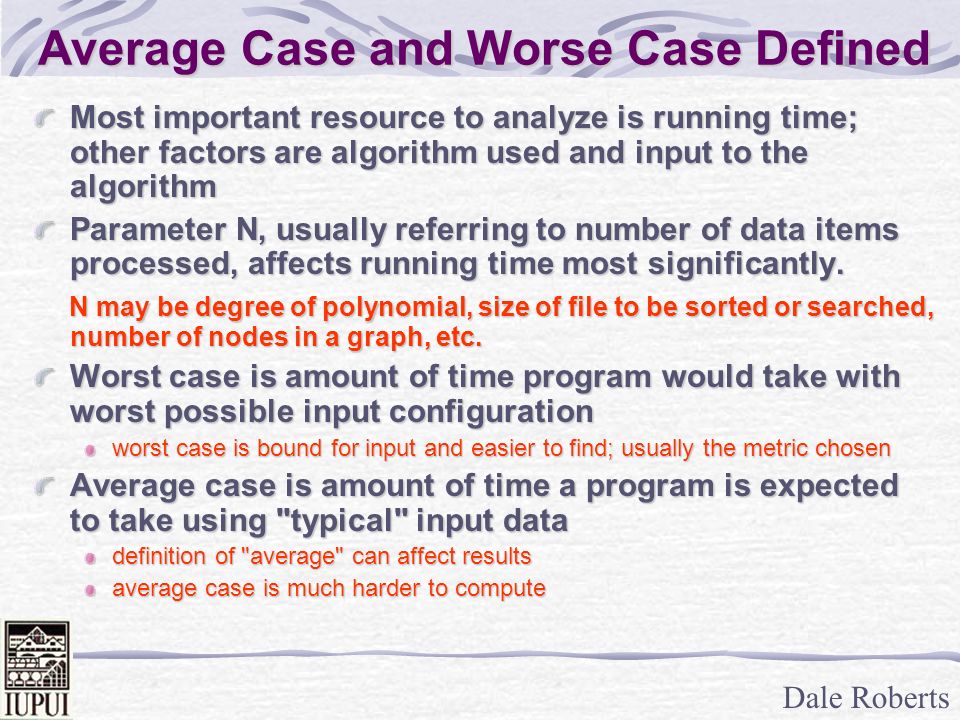 Average Case and Worse Case Defined

Most important resource to analyze is running time; other factors are algorithm used and input to the algorithm

Parameter N, usually referring to number of data items processed, affects running time most significantly.

N may be degree of polynomial, size of file to be sorted or searched, number of nodes in a graph, etc.

Worst case is amount of time program would take with worst possible input configuration

worst case is bound for input and easier to find; usually the metric chosen

Average case is amount of time a program is expected to take using "typical" input data

definition of "average" can affect results

average case is much harder to compute

IUPUI

Dale Roberts